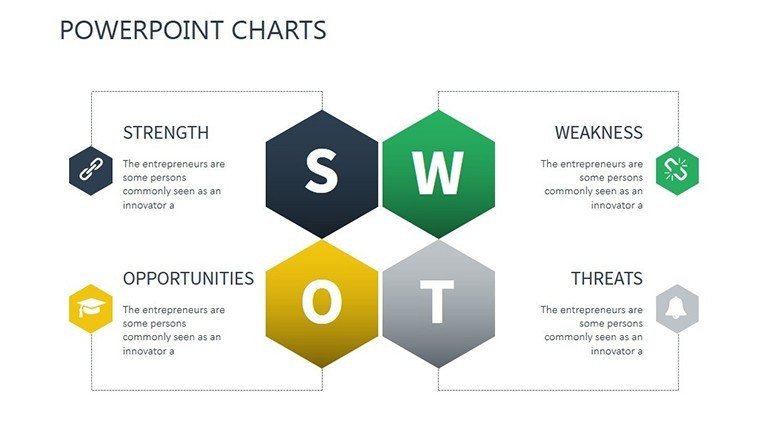 POWERPOINT CHARTS

STRENGTH

The entrepreneurs are some persons commonly seen as an innovator a

S

W

WEAKNESS

The entrepreneurs are some persons commonly seen as an innovator a

OPPORTUNITIES

The entrepreneurs are some persons commonly seen as an innovator a

O

T

THREATS

The entrepreneurs are some persons commonly seen as an innovator a